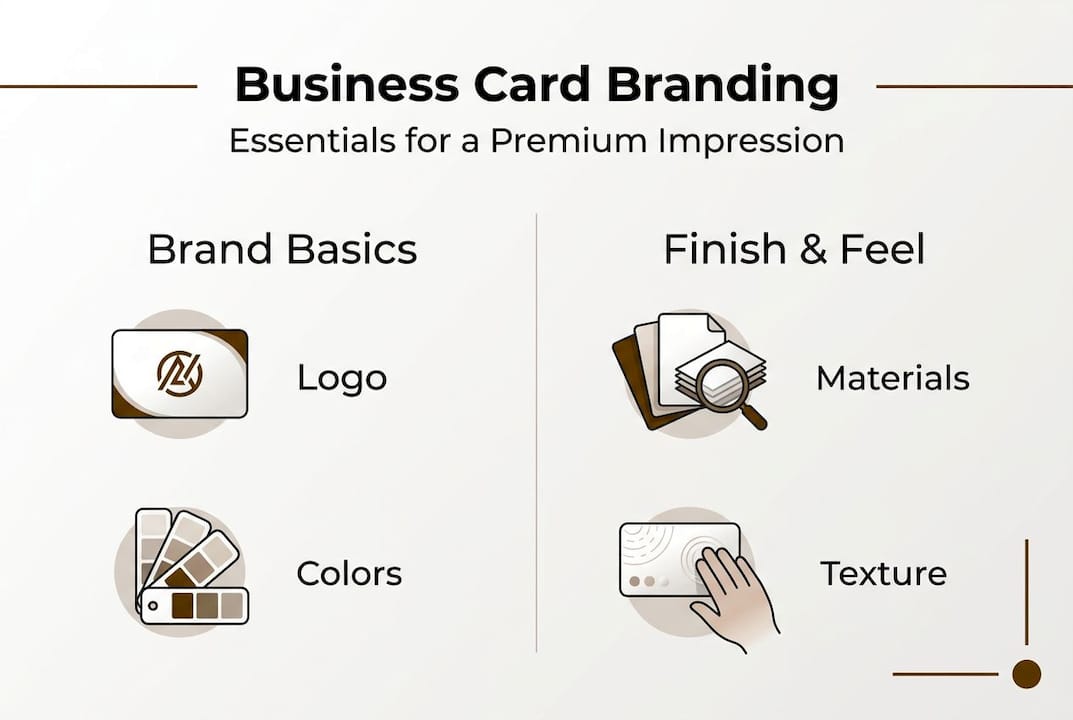 Business Card Branding
Essentials for a Premium Impression

Brand Basics

Logo

Colors

Finish & Feel

Materials

Texture